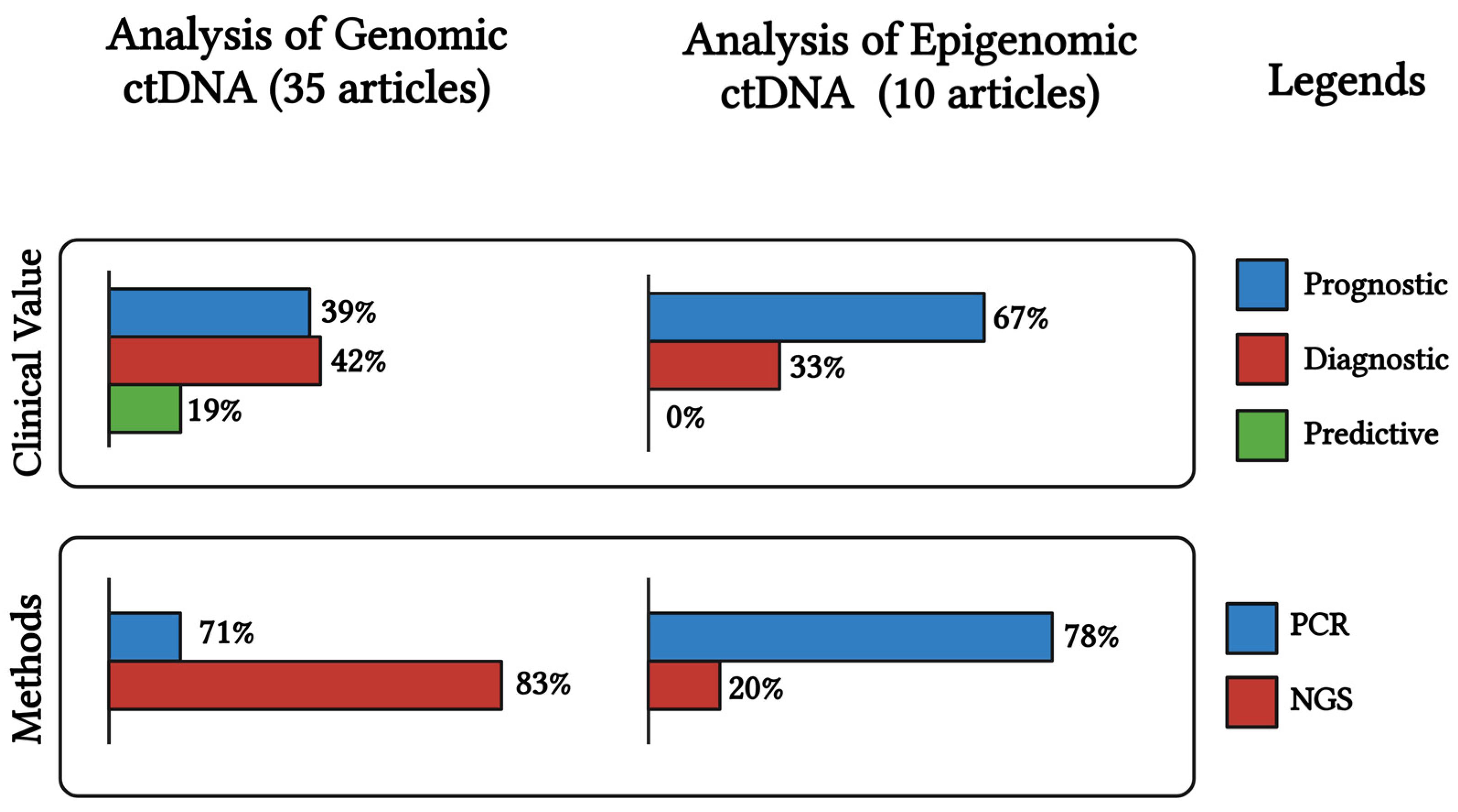 Analysis of Genomic ctDNA (35 articles)

Analysis of Epigenomic ctDNA (10 articles)

Legends

Clinical Value

39%
42%
19%

67%
33%
0%

Prognostic
Diagnostic
Predictive

Methods

71%
83%

78%
20%

PCR
NGS